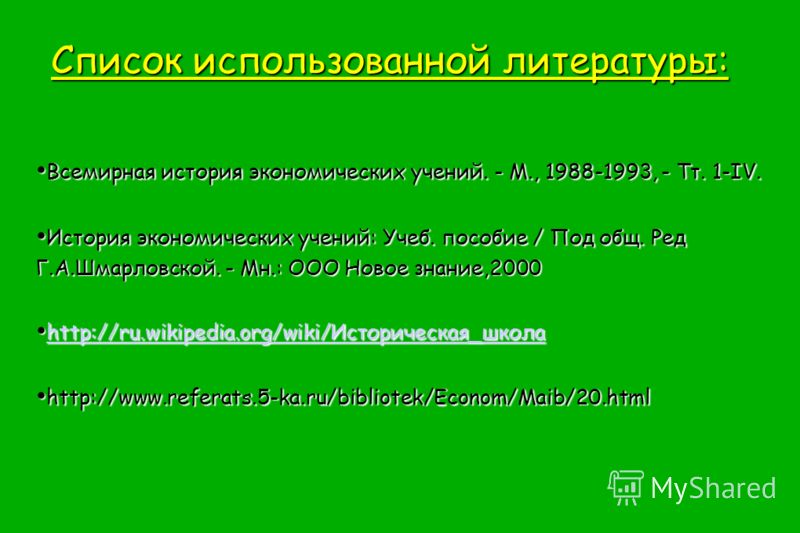 Список использованной литературы:

•Всемирная история экономических учений. - М., 1988-1993, - Тт. 1-IV.

•История экономических учений: Учеб. пособие / Под общ. Ред Г.А.Шмарловской. - Мн.: ООО Новое знание,2000

•http://ru.wikipedia.org/wiki/Историческая_школа

•http://www.referats.5-ka.ru/bibliotek/Econom/Maib/20.html

MyShared